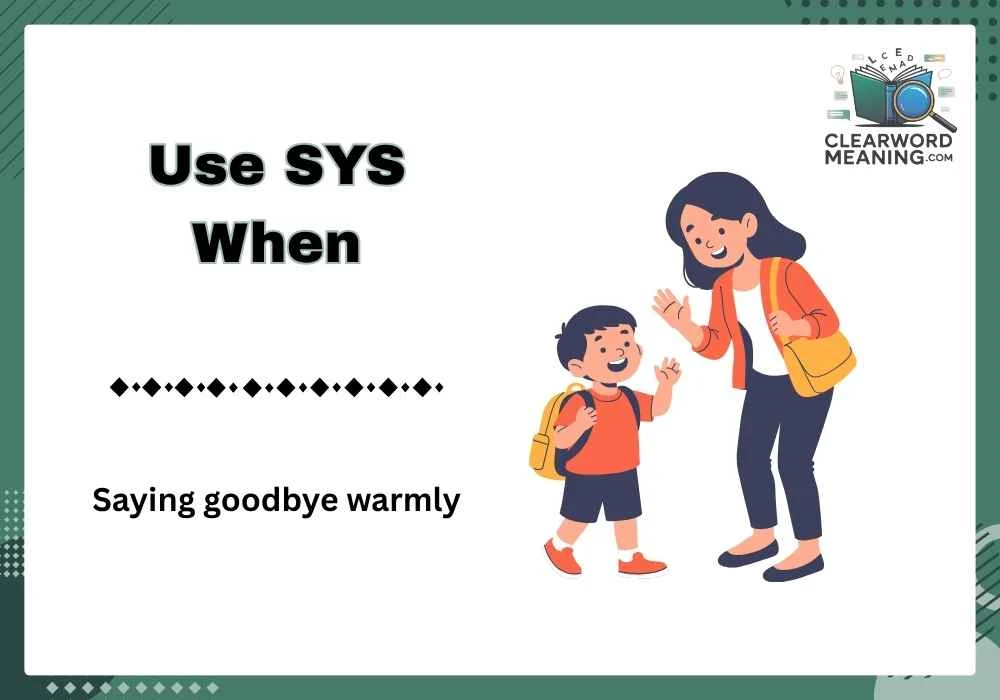 CLEARWORD MEANING.COM

Use SYS When

Saying goodbye warmly